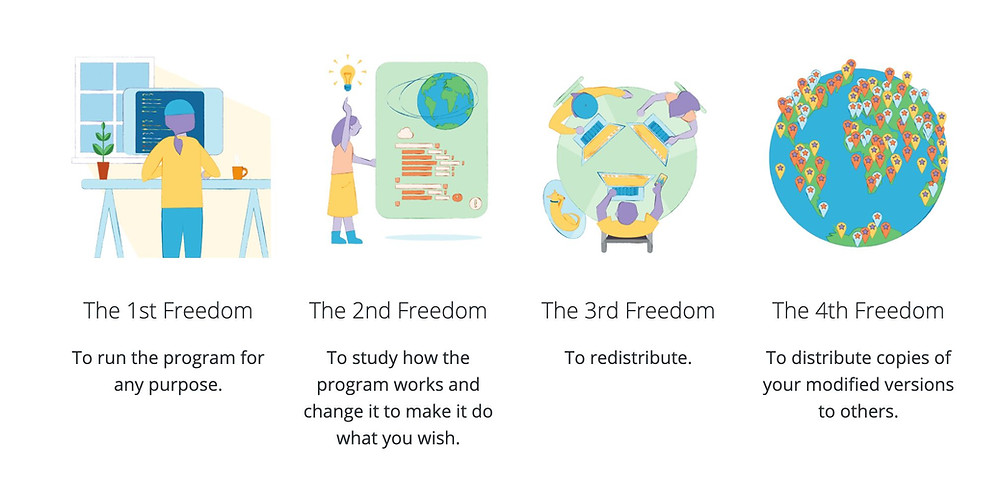 The 1st Freedom

To run the program for any purpose.

The 2nd Freedom

To study how the program works and change it to make it do what you wish.

The 3rd Freedom

To redistribute.

The 4th Freedom

To distribute copies of your modified versions to others.